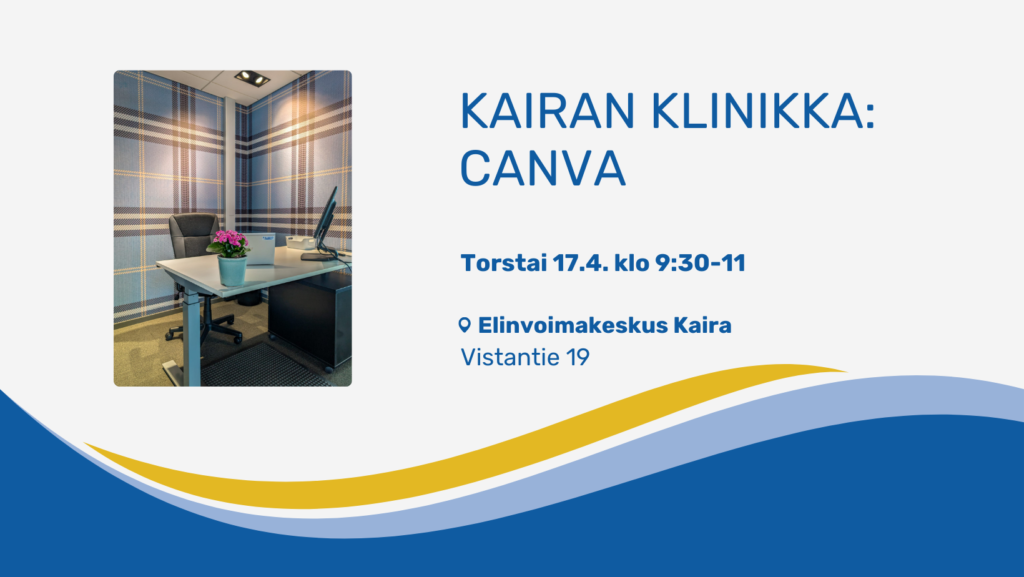 KAIRAN KLINIKKA: CANVA

Torstai 17.4. klo 9:30-11

Elinvoimakeskus Kaira
Vistantie 19